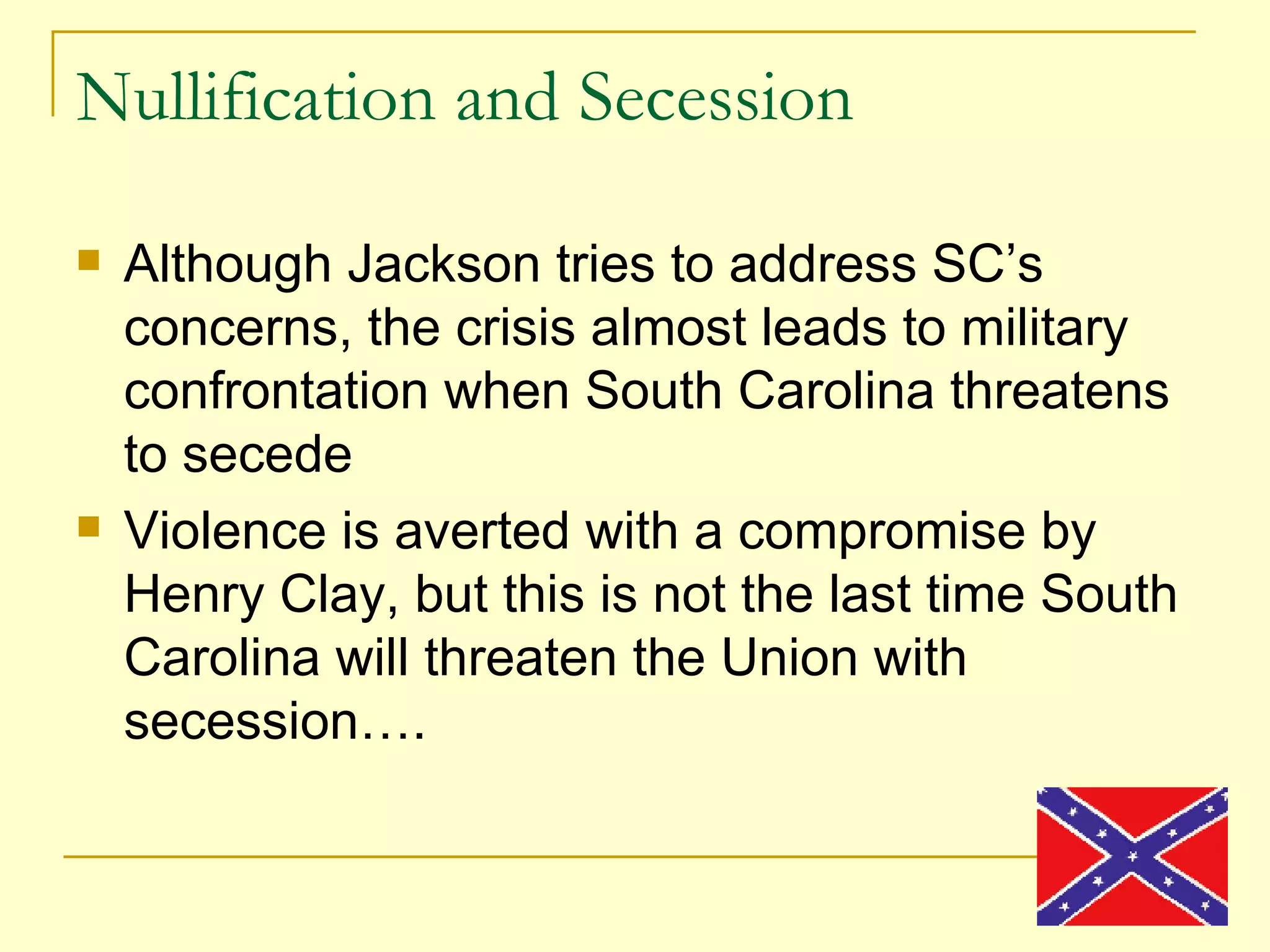 Nullification and Secession

Although Jackson tries to address SC’s concerns, the crisis almost leads to military confrontation when South Carolina threatens to secede

Violence is averted with a compromise by Henry Clay, but this is not the last time South Carolina will threaten the Union with secession….